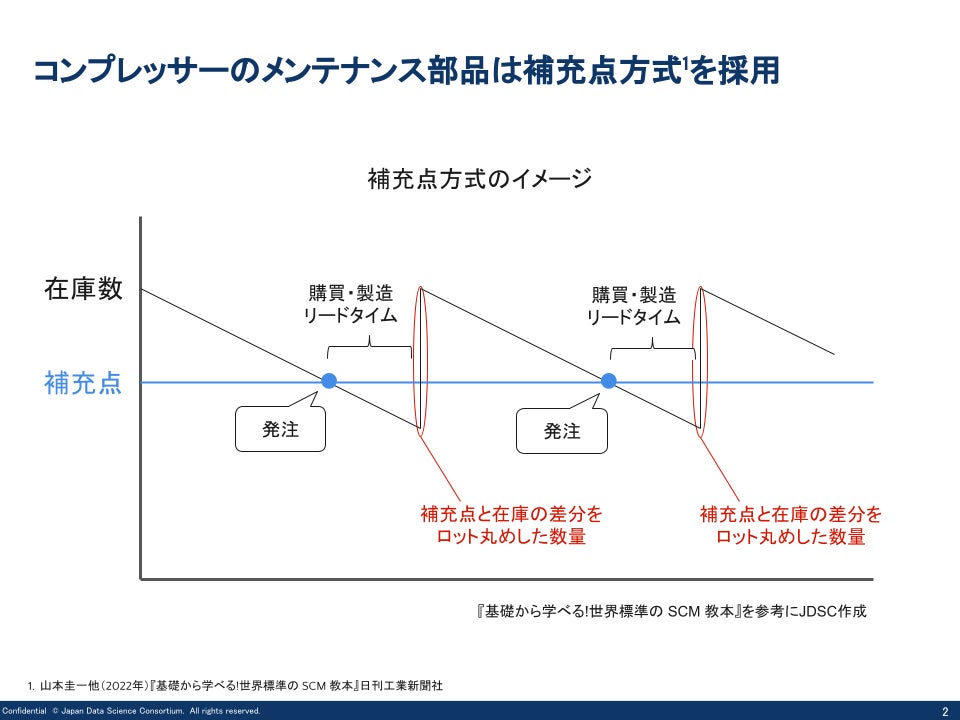 コンプレッサーのメンテナンス部品は補充点方式$^1$を採用

補充点方式のイメージ

在庫数

補充点

購買・製造
リードタイム

購買・製造
リードタイム

発注

発注

補充点と在庫の差分を
ロット丸めした数量

補充点と在庫の差分を
ロット丸めした数量

『基礎から学べる!世界標準の SCM 教本』を参考にJDSC作成

1. 山本圭一他（2022年）『基礎から学べる!世界標準の SCM 教本』日刊工業新聞社

Confidential © Japan Data Science Consortium. All rights reserved.

2